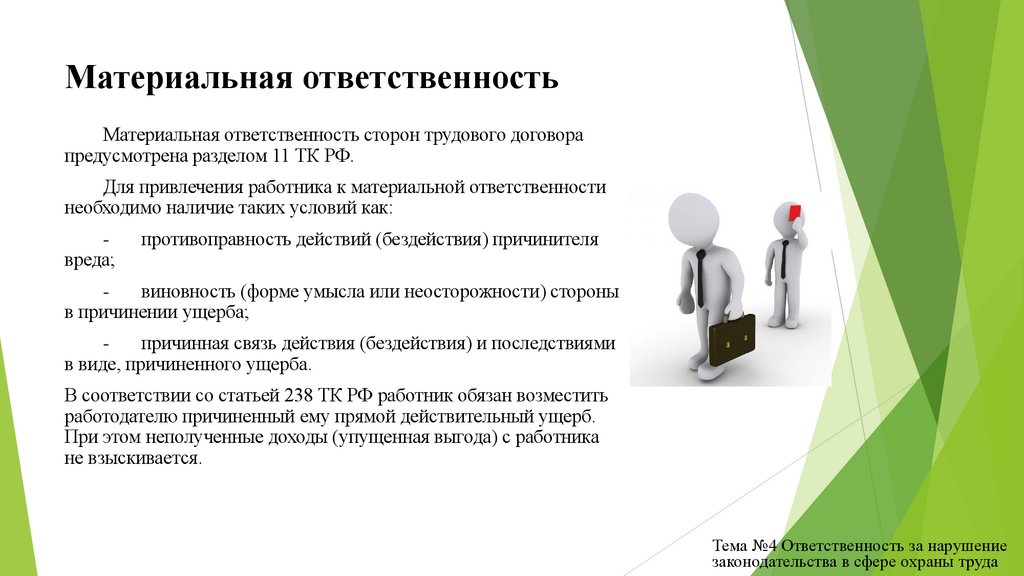 Материальная ответственность

Материальная ответственность сторон трудового договора предусмотрена разделом 11 ТК РФ.

Для привлечения работника к материальной ответственности необходимо наличие таких условий как:

- противоправность действий (бездействия) причинителя вреда;

- виновность (форме умысла или неосторожности) стороны в причинении ущерба;

- причинная связь действия (бездействия) и последствиями в виде, причиненного ущерба.

В соответствии со статьей 238 ТК РФ работник обязан возместить работодателю причиненный ему прямой действительный ущерб. При этом неполученные доходы (упущенная выгода) с работника не взыскивается.

Тема №4 Ответственность за нарушение законодательства в сфере охраны труда